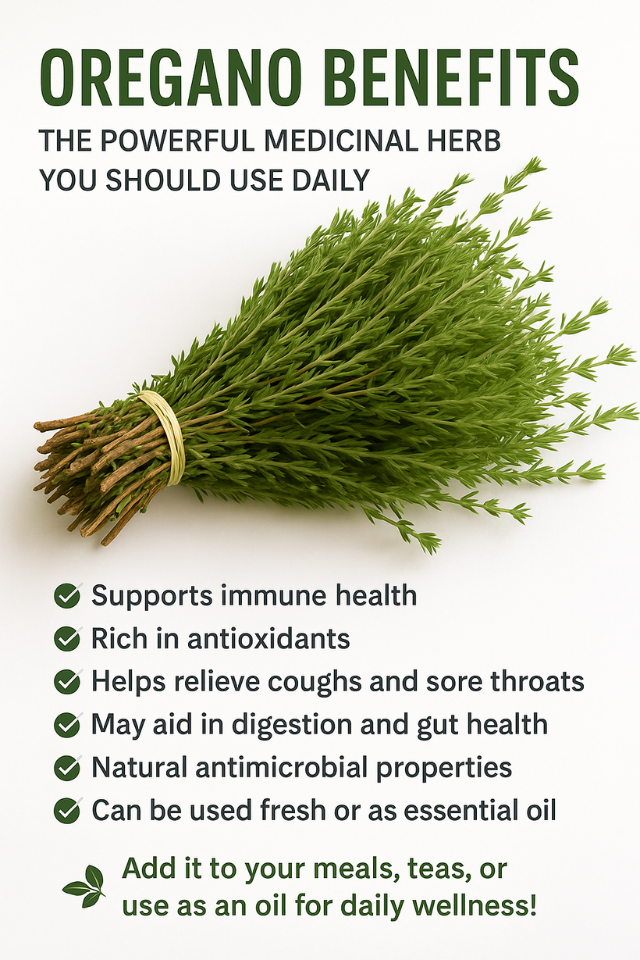 OREGANO BENEFITS

THE POWERFUL MEDICINAL HERB YOU SHOULD USE DAILY

Supports immune health
Rich in antioxidants
Helps relieve coughs and sore throats
May aid in digestion and gut health
Natural antimicrobial properties
Can be used fresh or as essential oil

Add it to your meals, teas, or use as an oil for daily wellness!